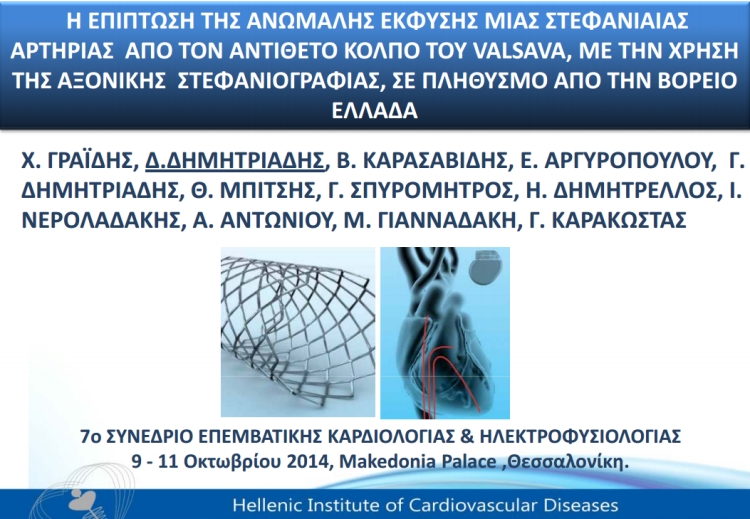 Η ΕΠΙΠΤΩΣΗ ΤΗΣ ΑΝΩΜΑΛΗΣ ΕΚΦΥΣΗΣ ΜΙΑΣ ΣΤΕΦΑΝΙΑΙΑΣ ΑΡΤΗΡΙΑΣ ΑΠΟ ΤΟΝ ΑΝΤΙΘΕΤΟ ΚΟΛΠΟ ΤΟΥ VALSAVA, ΜΕ ΤΗΝ ΧΡΗΣΗ ΤΗΣ ΑΞΟΝΙΚΗΣ ΣΤΕΦΑΝΙΟΓΡΑΦΙΑΣ, ΣΕ ΠΛΗΘΥΣΜΟ ΑΠΟ ΤΗΝ ΒΟΡΕΙΟ ΕΛΛΑΔΑ

Χ. ΓΡΑΪΔΗΣ, Δ.ΔΗΜΗΤΡΙΑΔΗΣ, Β. ΚΑΡΑΣΑΒΙΔΗΣ, Ε. ΑΡΓΥΡΟΠΟΥΛΟΥ, Γ. ΔΗΜΗΤΡΙΑΔΗΣ, Θ. ΜΠΙΤΣΗΣ, Γ. ΣΠΥΡΟΜΗΤΡΟΣ, Η. ΔΗΜΗΤΡΕΛΛΟΣ, Ι. ΝΕΡΟΛΑΔΑΚΗΣ, Α. ΑΝΤΩΝΙΟΥ, Μ. ΓΙΑΝΝΑΔΑΚΗ, Γ. ΚΑΡΑΚΩΣΤΑΣ

7ο ΣΥΝΕΔΡΙΟ ΕΠΕΜΒΑΤΙΚΗΣ ΚΑΡΔΙΟΛΟΓΙΑΣ & ΗΛΕΚΤΡΟΦΥΣΙΟΛΟΓΙΑΣ
9 - 11 Οκτωβρίου 2014, Makedonia Palace ,Θεσσαλονίκη.

Hellenic Institute of Cardiovascular Diseases